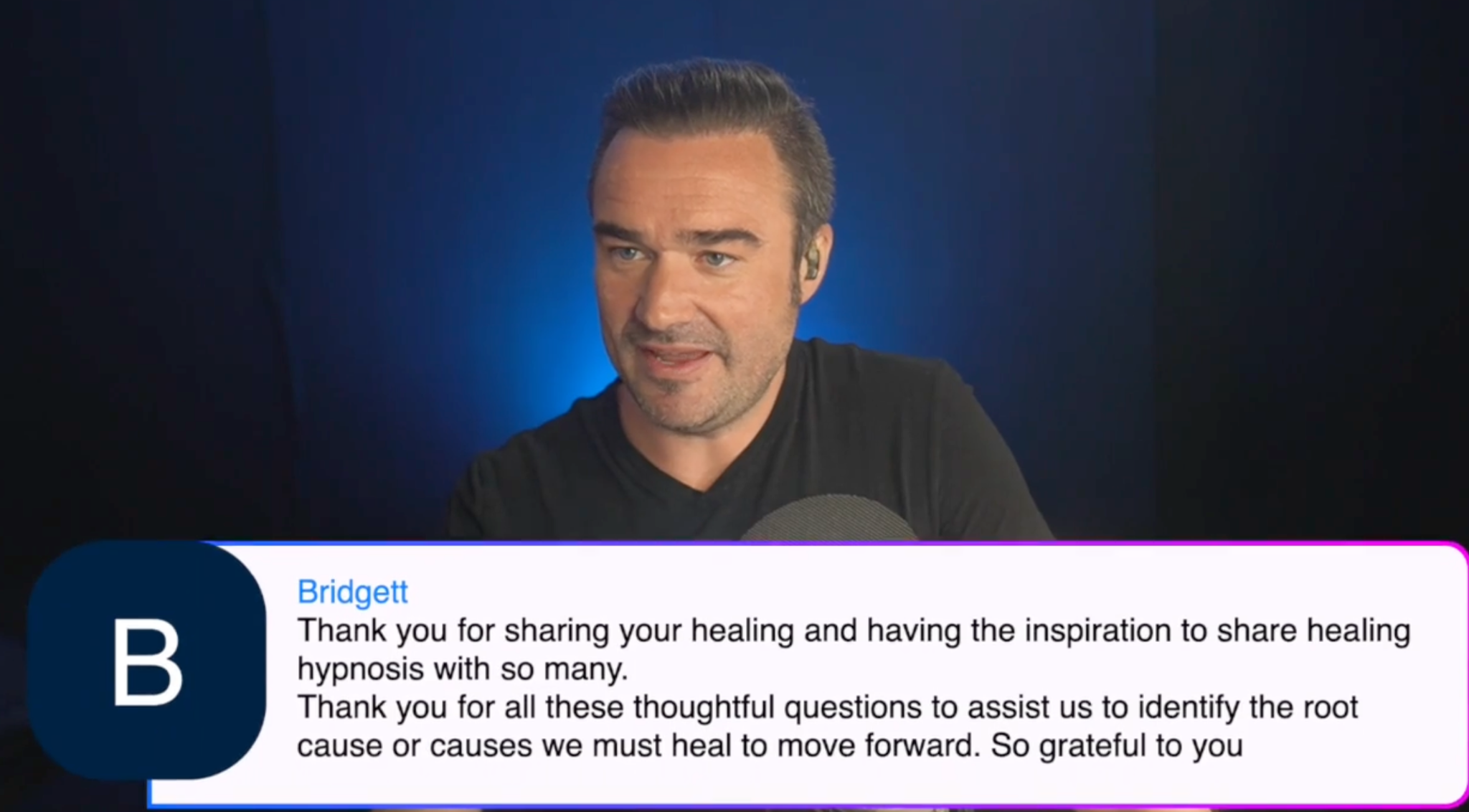 B

Bridgett
Thank you for sharing your healing and having the inspiration to share healing hypnosis with so many.
Thank you for all these thoughtful questions to assist us to identify the root cause or causes we must heal to move forward. So grateful to you